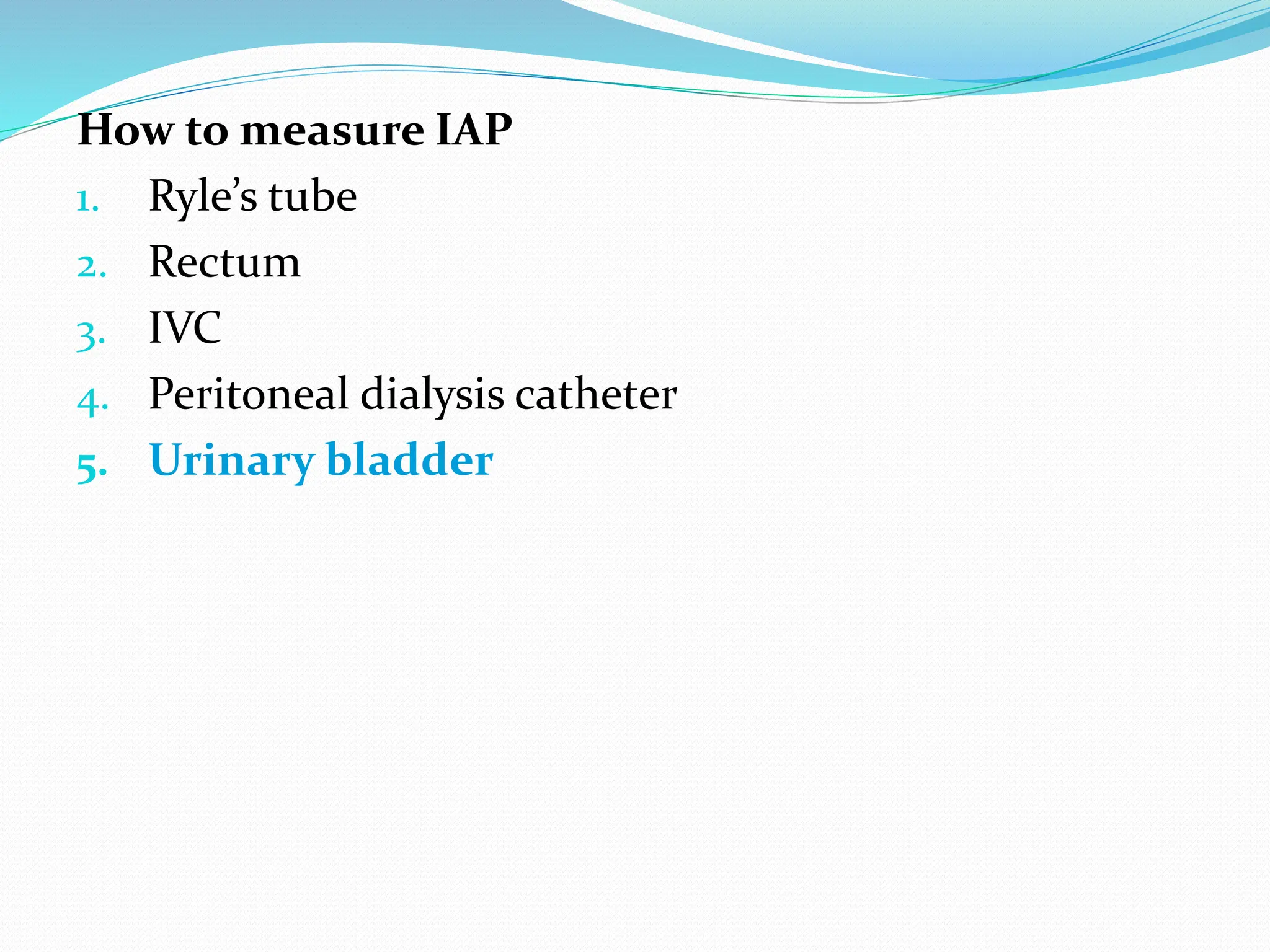 How to measure IAP

1. Ryle’s tube
2. Rectum
3. IVC
4. Peritoneal dialysis catheter
5. Urinary bladder